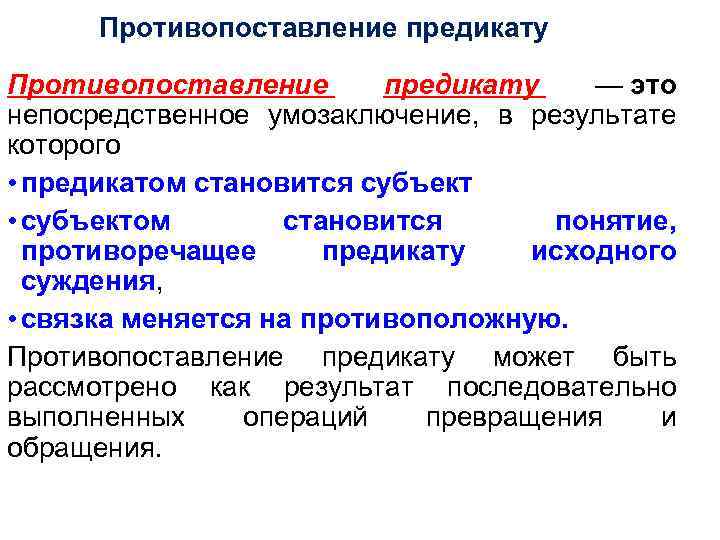 Противопоставление предикату

Противопоставление предикату — это непосредственное умозаключение, в результате которого

• предикатом становится субъект

• субъектом становится понятие, противоречащее предикату исходного суждения,

• связка меняется на противоположную.

Противопоставление предикату может быть рассмотрено как результат последовательно выполненных операций превращения и обращения.